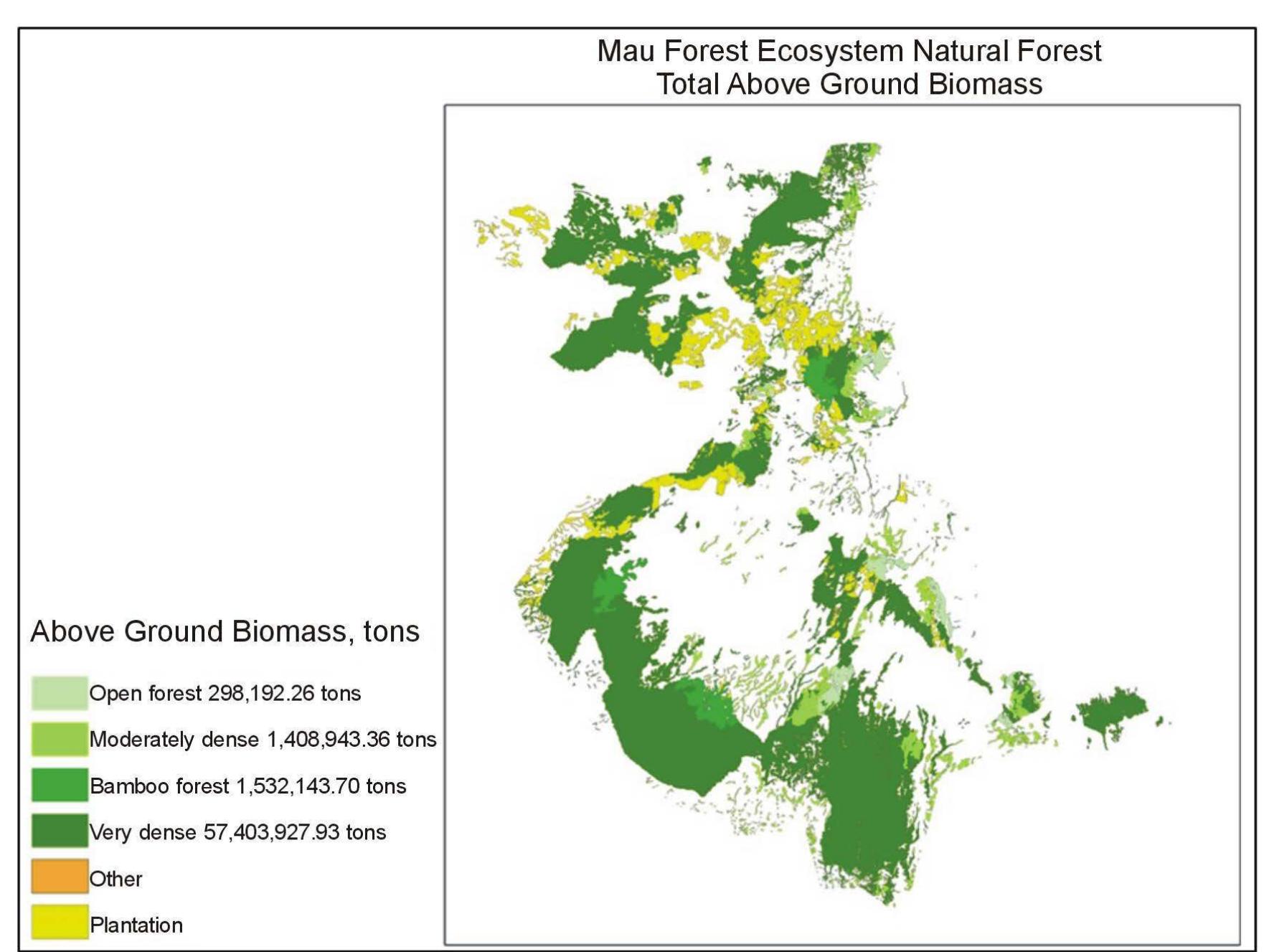 Mau Forest Ecosystem Natural Forest
Total Above Ground Biomass

Above Ground Biomass, tons

Open forest 298,192.26 tons
Moderately dense 1,408,943.36 tons
Bamboo forest 1,532,143.70 tons
Very dense 57,403,927.93 tons
Other
Plantation